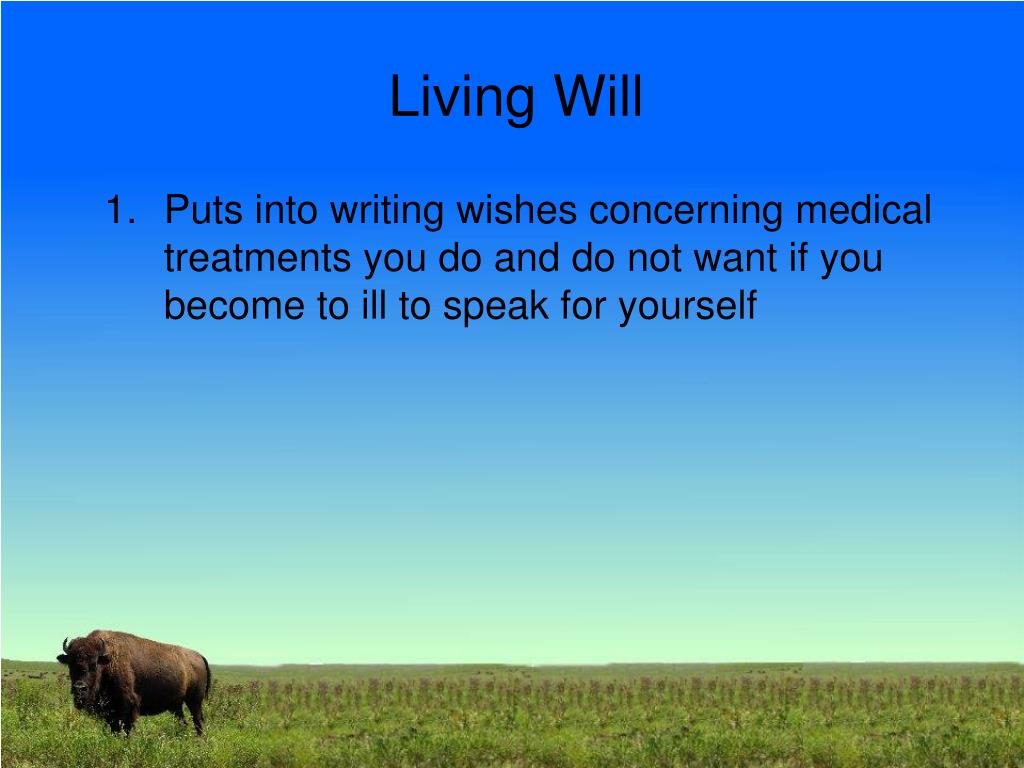 Living Will

1. Puts into writing wishes concerning medical treatments you do and do not want if you become to ill to speak for yourself